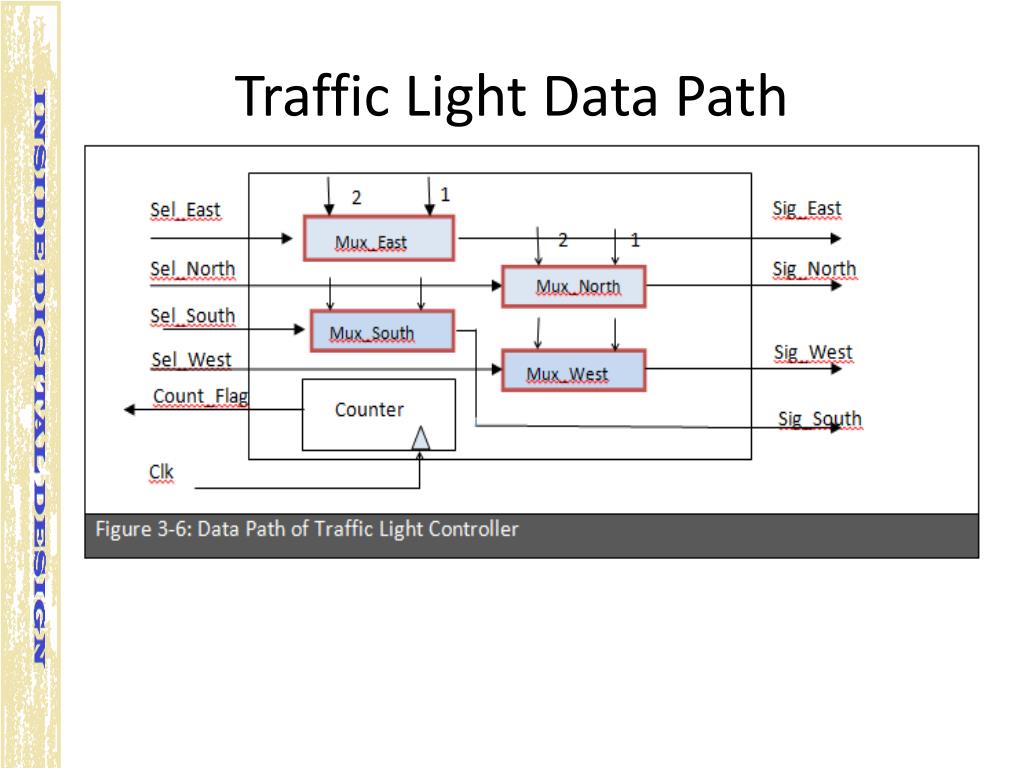 INSIDE DIGITAL DESIGN

Traffic Light Data Path

Sel_East
Sel_North
Sel_South
Sel_West
Count_Flag
Clk

2
1
Mux_East
2
1
Mux_North
Mux_South
Mux_West
Counter

Sig_East
Sig_North
Sig_West
Sig_South

Figure 3-6: Data Path of Traffic Light Controller